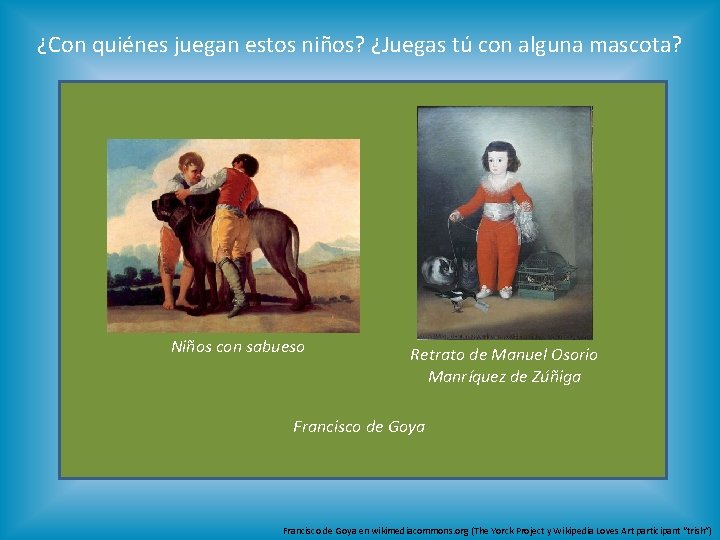 ¿Con quiénes juegan estos niños? ¿Juegas tú con alguna mascota?

Niños con sabueso

Retrato de Manuel Osorio Manríquez de Zúñiga

Francisco de Goya

Francisco de Goya en wikimediacommons.org (The Yorck Project y Wikipedia Loves Art participant "trish")